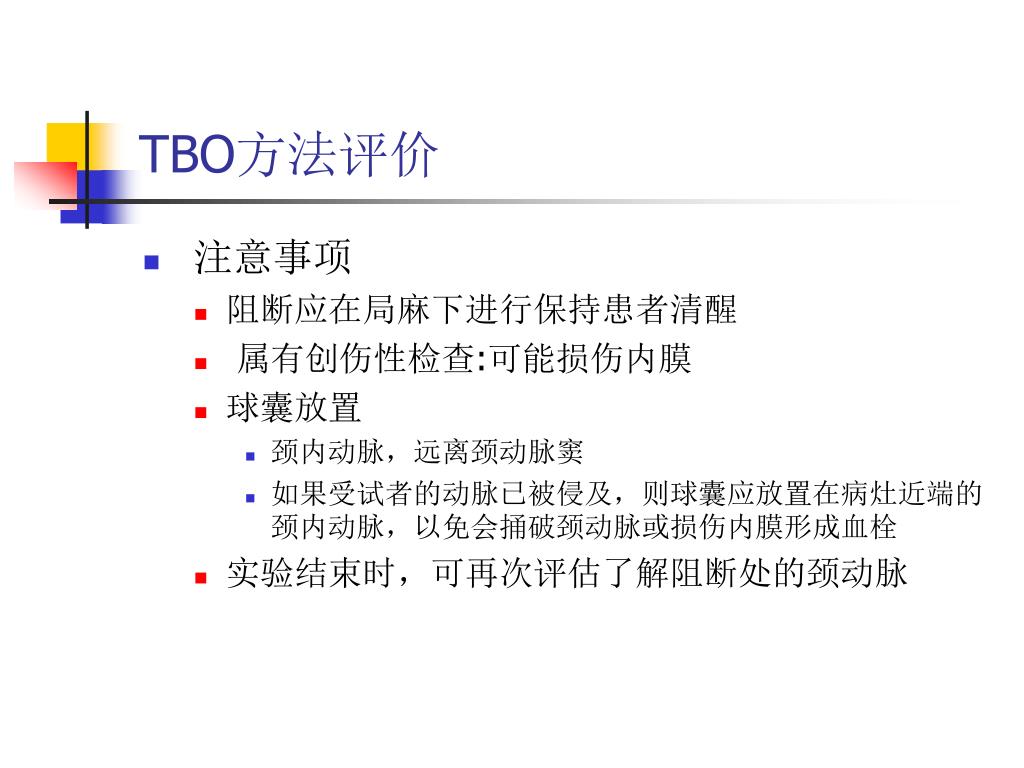 TBO方法评价

注意事项

阻断应在局麻下进行保持患者清醒

属有创伤性检查:可能损伤内膜

球囊放置

颈内动脉，远离颈动脉窦

如果受试者的动脉已被侵及，则球囊应放置在病灶近端的颈内动脉，以免会捅破颈动脉或损伤内膜形成血栓

实验结束时，可再次评估了解阻断处的颈动脉